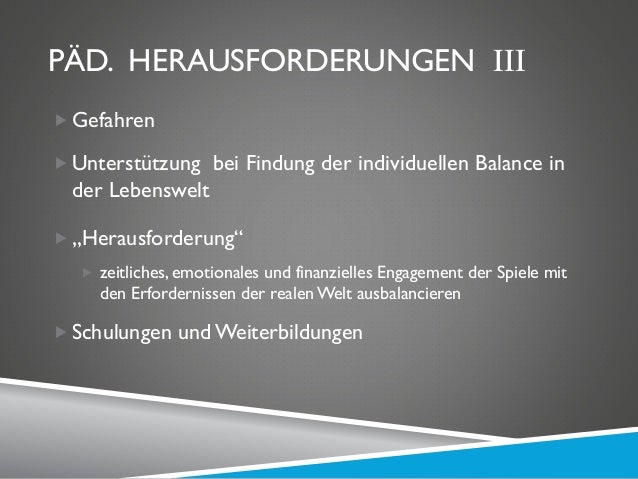 PÄD. HERAUSFORDERUNGEN III

Gefahren

Unterstützung bei Findung der individuellen Balance in der Lebenswelt

„Herausforderung“

zeitliches, emotionales und finanzielles Engagement der Spiele mit den Erfordernissen der realen Welt ausbalancieren

Schulungen und Weiterbildungen